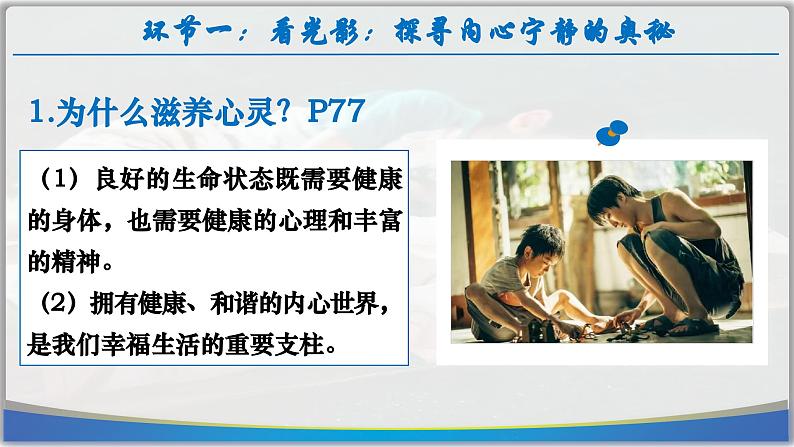 环节一：看光影：探寻内心宁静的奥秘

1.为什么滋养心灵？P77

（1）良好的生命状态既需要健康的身体，也需要健康的心理和丰富的精神。

（2）拥有健康、和谐的内心世界，是我们幸福生活的重要支柱。